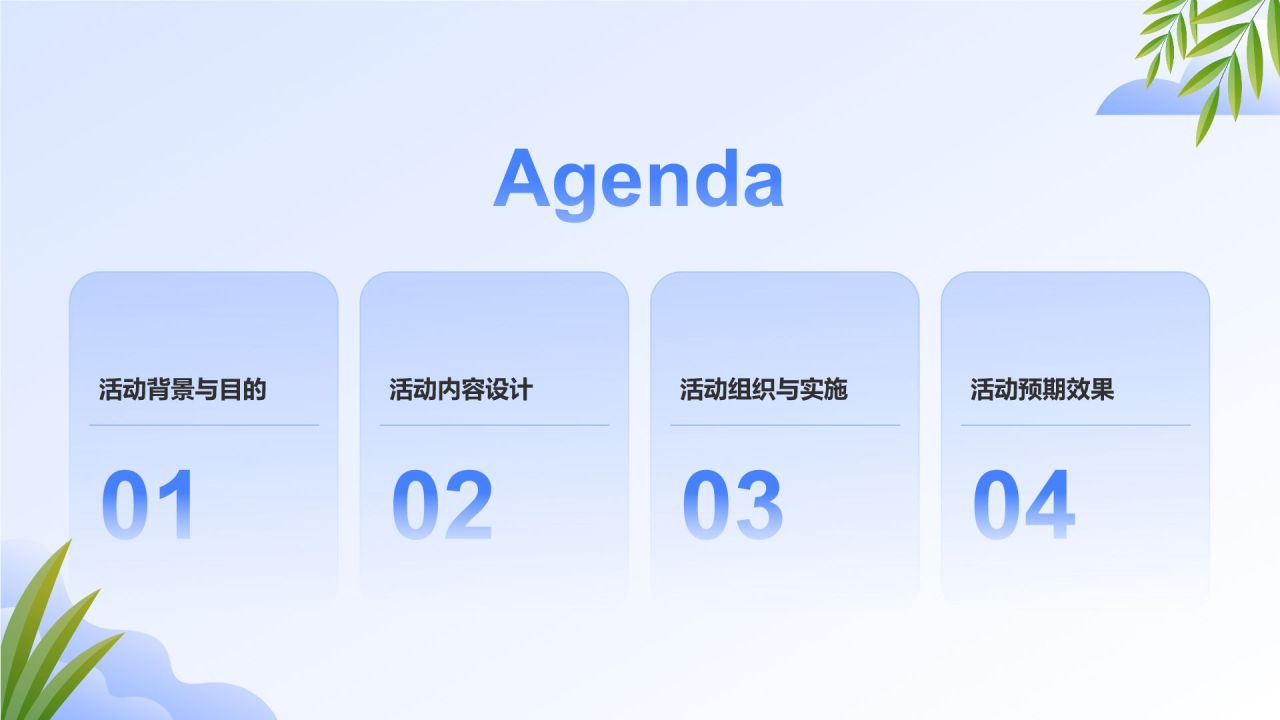 Agenda

活动背景与目的

01

活动内容设计

02

活动组织与实施

03

活动预期效果

04